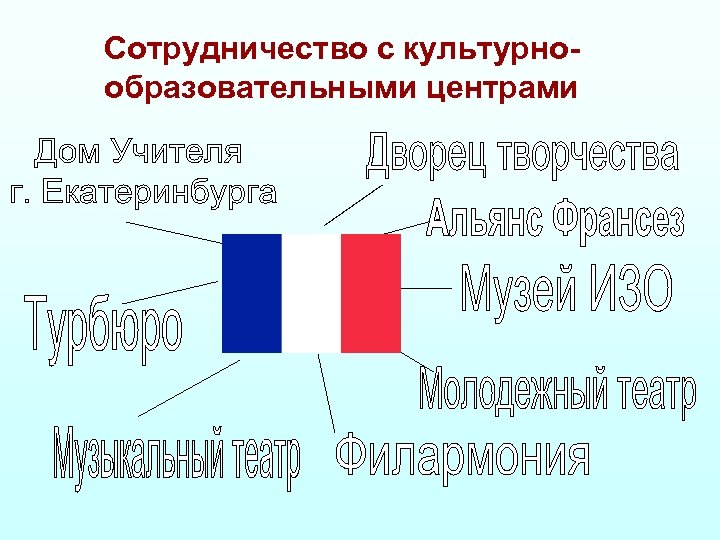 Сотрудничество с культурно-образовательными центрами

Дом Учителя г. Екатеринбурга

Дворец творчества

Альянс Франсез

Музей ИЗО

Турбюро

Молодежный театр

Музыкальный театр

Филармония